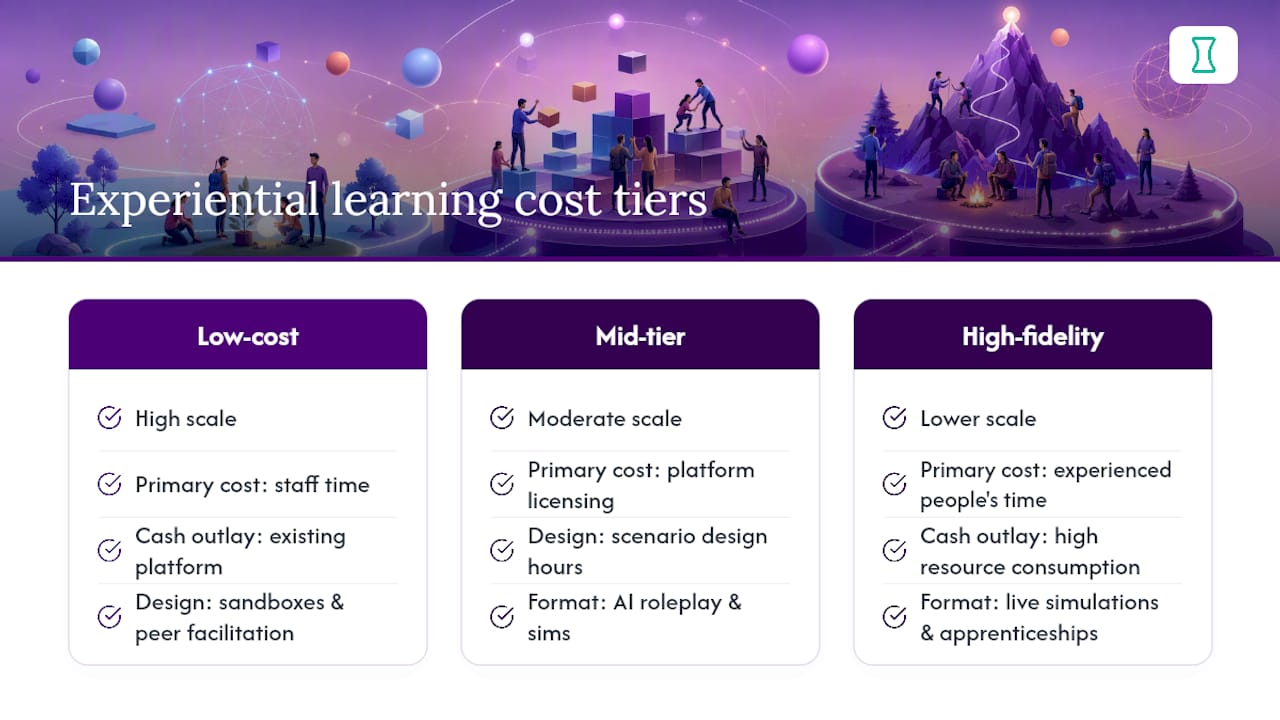 Experiential learning cost tiers

Low-cost

High scale

Primary cost: staff time

Cash outlay: existing platform

Design: sandboxes & peer facilitation

Mid-tier

Moderate scale

Primary cost: platform licensing

Design: scenario design hours

Format: AI roleplay & sims

High-fidelity

Lower scale

Primary cost: experienced people's time

Cash outlay: high resource consumption

Format: live simulations & apprenticeships